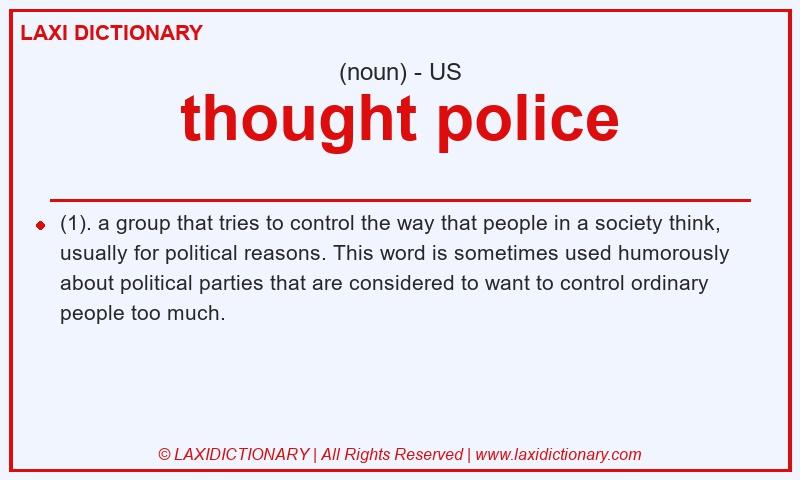 LAXI DICTIONARY

(noun) - US

thought police

(1). a group that tries to control the way that people in a society think, usually for political reasons. This word is sometimes used humorously about political parties that are considered to want to control ordinary people too much.

© LAXIDICTIONARY | All Rights Reserved | www.laxidictionary.com